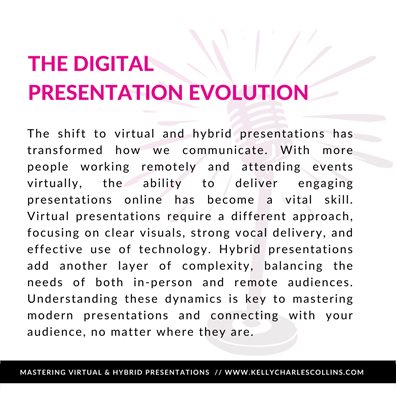 THE DIGITAL PRESENTATION EVOLUTION

The shift to virtual and hybrid presentations has transformed how we communicate. With more people working remotely and attending events virtually, the ability to deliver engaging presentations online has become a vital skill. Virtual presentations require a different approach, focusing on clear visuals, strong vocal delivery, and effective use of technology. Hybrid presentations add another layer of complexity, balancing the needs of both in-person and remote audiences. Understanding these dynamics is key to mastering modern presentations and connecting with your audience, no matter where they are.

MASTERING VIRTUAL & HYBRID PRESENTATIONS // WWW.KELLYCHARLESCOLLINS.COM